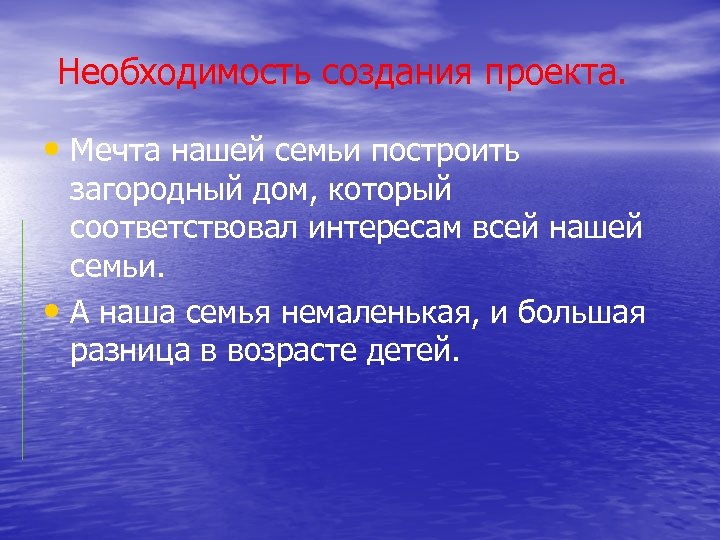 Необходимость создания проекта.

• Мечта нашей семьи построить загородный дом, который соответствовал интересам всей нашей семьи.

• А наша семья немаленькая, и большая разница в возрасте детей.